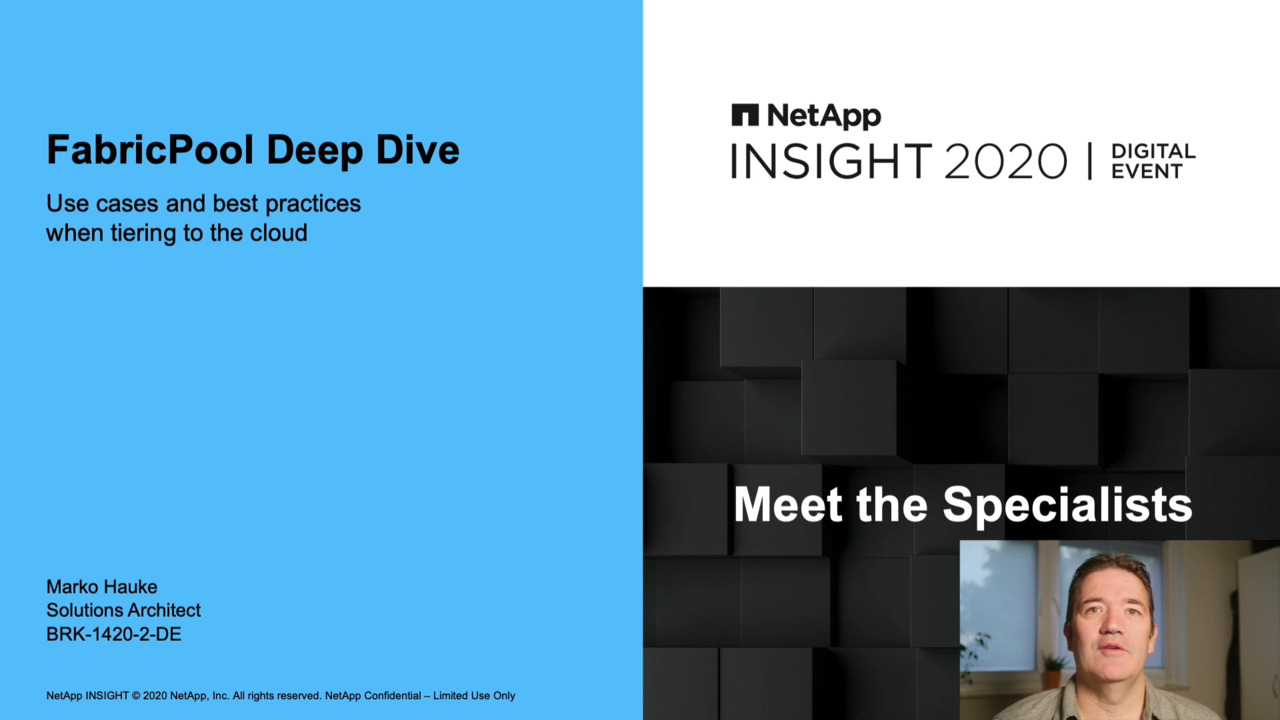 FabricPool Deep Dive

Use cases and best practices
when tiering to the cloud

Marko Hauke
Solutions Architect
BRK-1420-2-DE

NetApp INSIGHT © 2020 NetApp, Inc. All rights reserved. NetApp Confidential – Limited Use Only

NetApp
INSIGHT 2020 | DIGITAL EVENT

Meet the Specialists